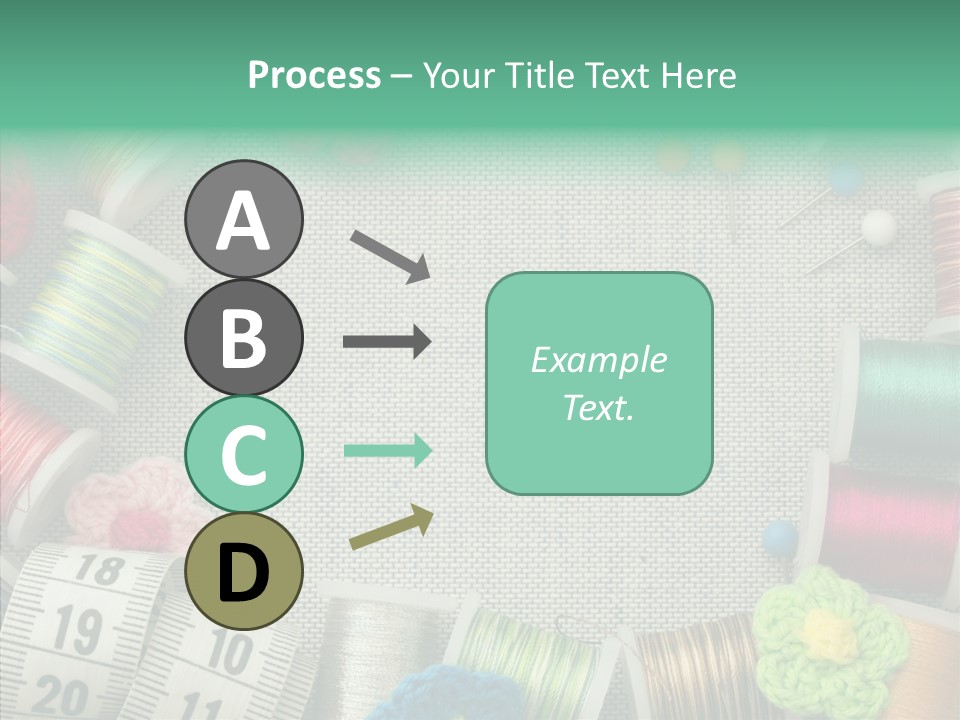 Process – Your Title Text Here

A

B

C

D

Example Text.

18
19
20
10
11